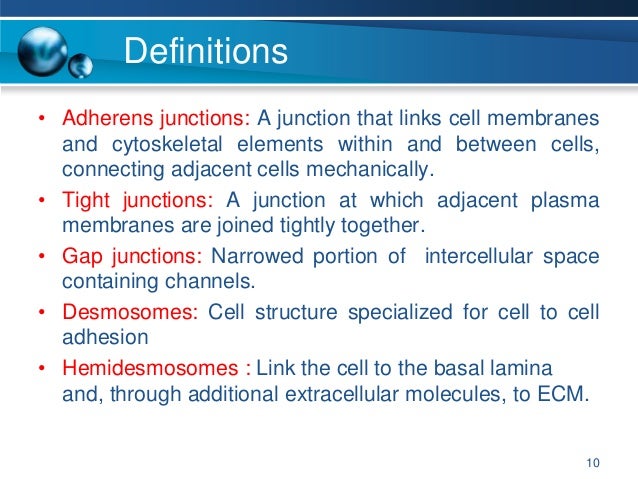 Definitions

• Adherens junctions: A junction that links cell membranes and cytoskeletal elements within and between cells, connecting adjacent cells mechanically.

• Tight junctions: A junction at which adjacent plasma membranes are joined tightly together.

• Gap junctions: Narrowed portion of intercellular space containing channels.

• Desmosomes: Cell structure specialized for cell to cell adhesion

• Hemidesmosomes : Link the cell to the basal lamina and, through additional extracellular molecules, to ECM.

10